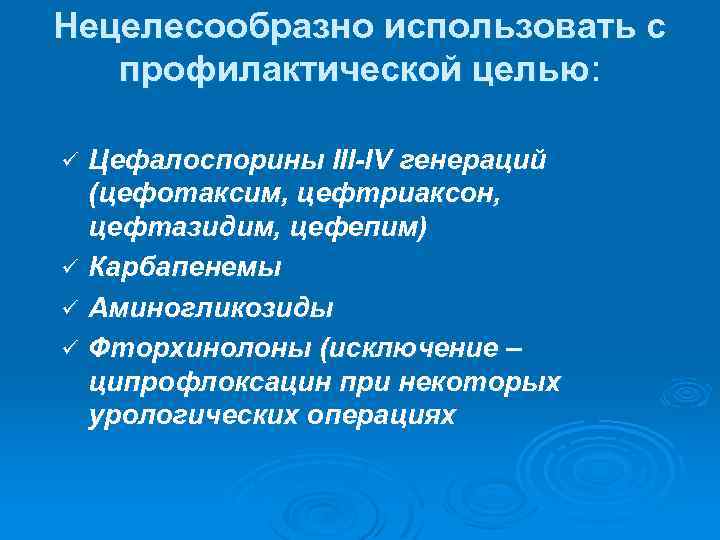 Нецелесообразно использовать с профилактической целью:

✓ Цефалоспорины III-IV генераций (цефотаксим, цефтриаксон, цефтазидим, цефепим)
✓ Карбапенемы
✓ Аминогликозиды
✓ Фторхинолоны (исключение – ципрофлоксацин при некоторых урологических операциях